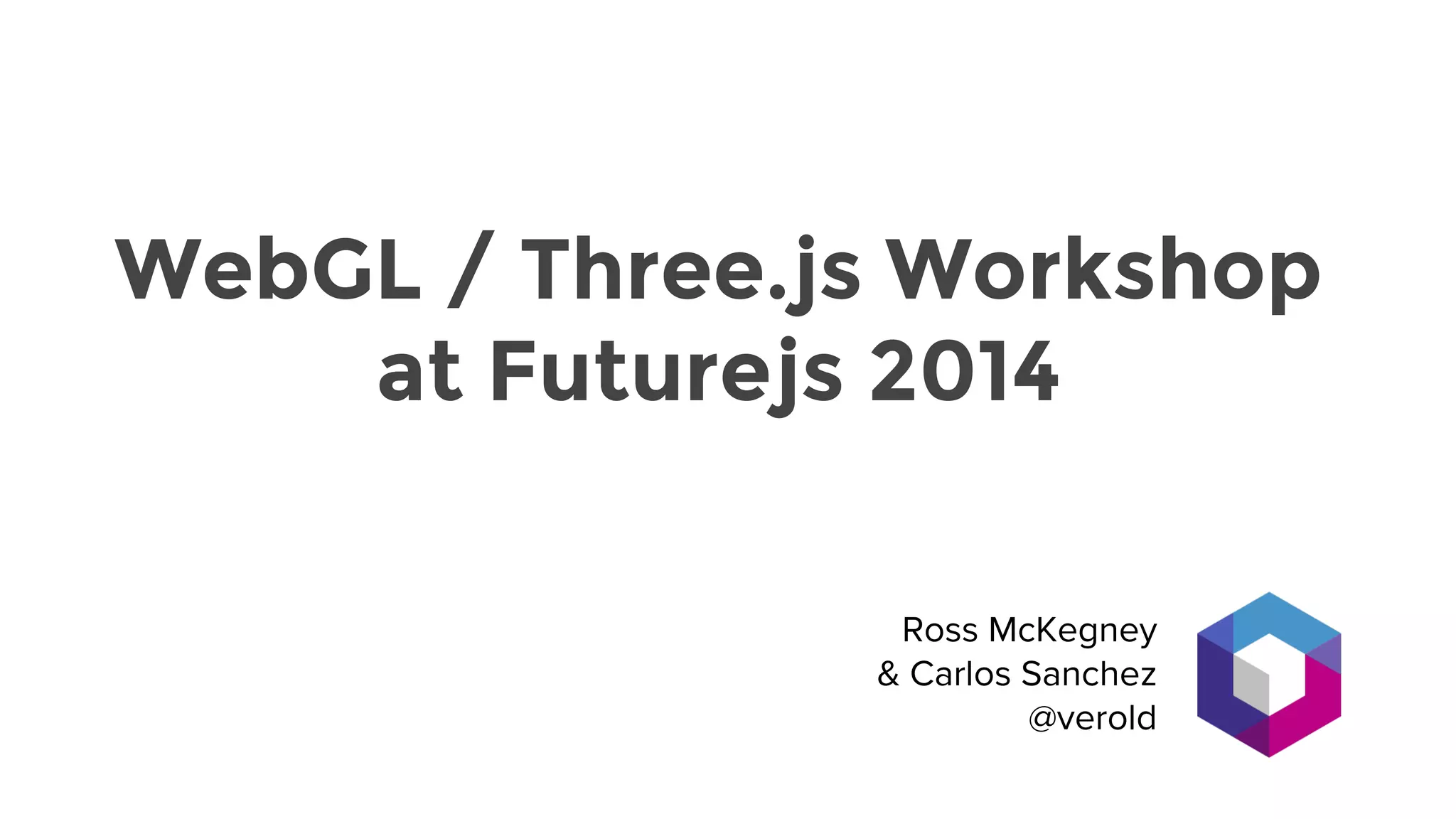 WebGL / Three.js Workshop at Futurejs 2014

Ross McKegney
& Carlos Sanchez
@verold